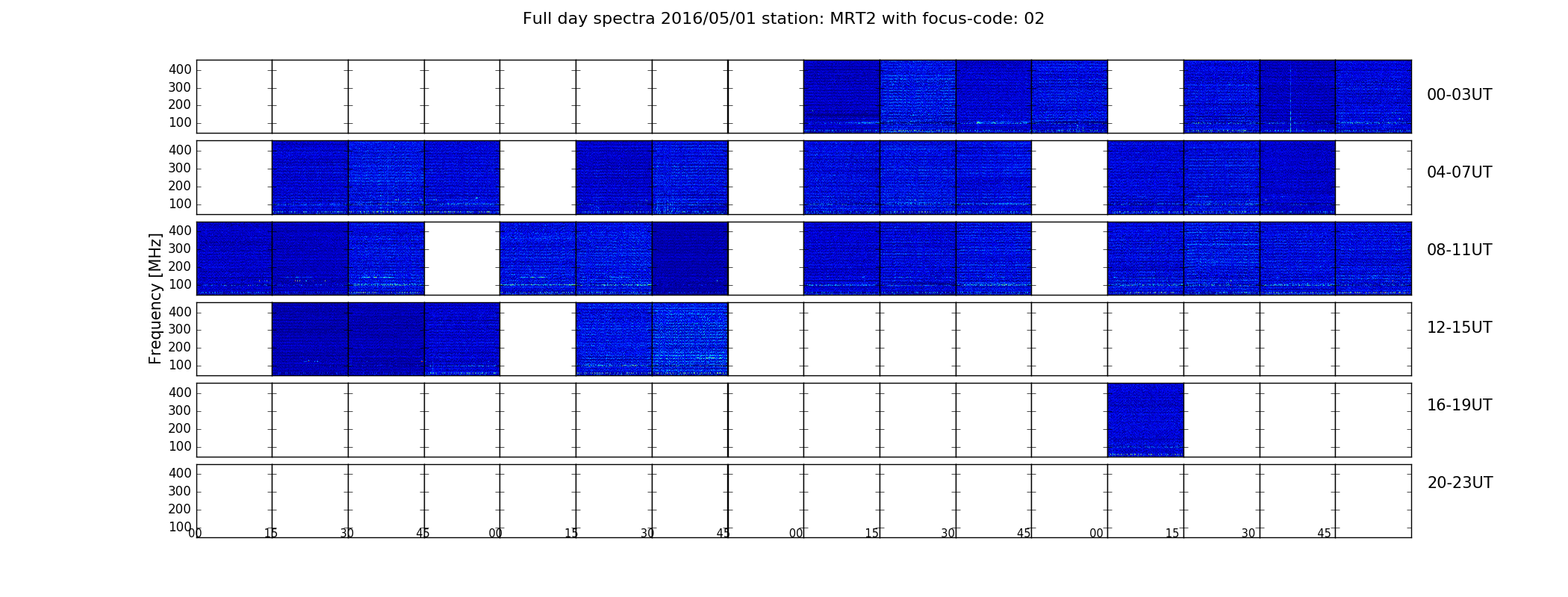 Full day spectra 2016/05/01 station: MRT2 with focus-code: 02

Frequency [MHz]

400
300
200
100

00-03UT

400
300
200
100

04-07UT

400
300
200
100

08-11UT

400
300
200
100

12-15UT

400
300
200
100

16-19UT

400
300
200
100

20-23UT

00 15 30 45 00 15 30 45 00 15 30 45 00 15 30 45